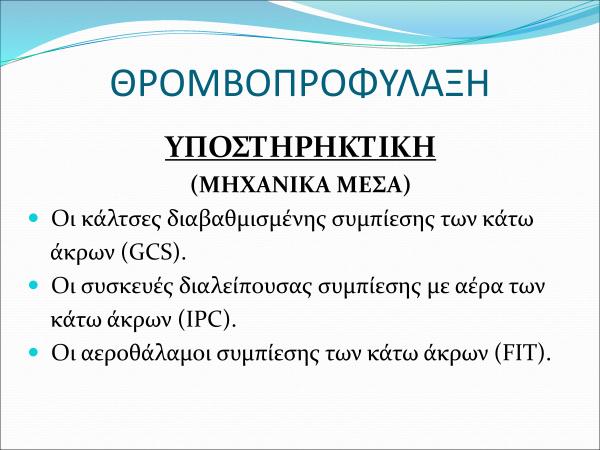 ΘΡΟΜΒΟΠΡΟΦΥΛΑΞΗ

ΥΠΟΣΤΗΡΗΚΤΙΚΗ

(ΜΗΧΑΝΙΚΑ ΜΕΣΑ)

• Οι κάλτσες διαβαθμισμένης συμπίεσης των κάτω άκρων (GCS).
• Οι συσκευές διαλείπουσας συμπίεσης με αέρα των κάτω άκρων (IPC).
• Οι αεροθάλαμοι συμπίεσης των κάτω άκρων (FIT).